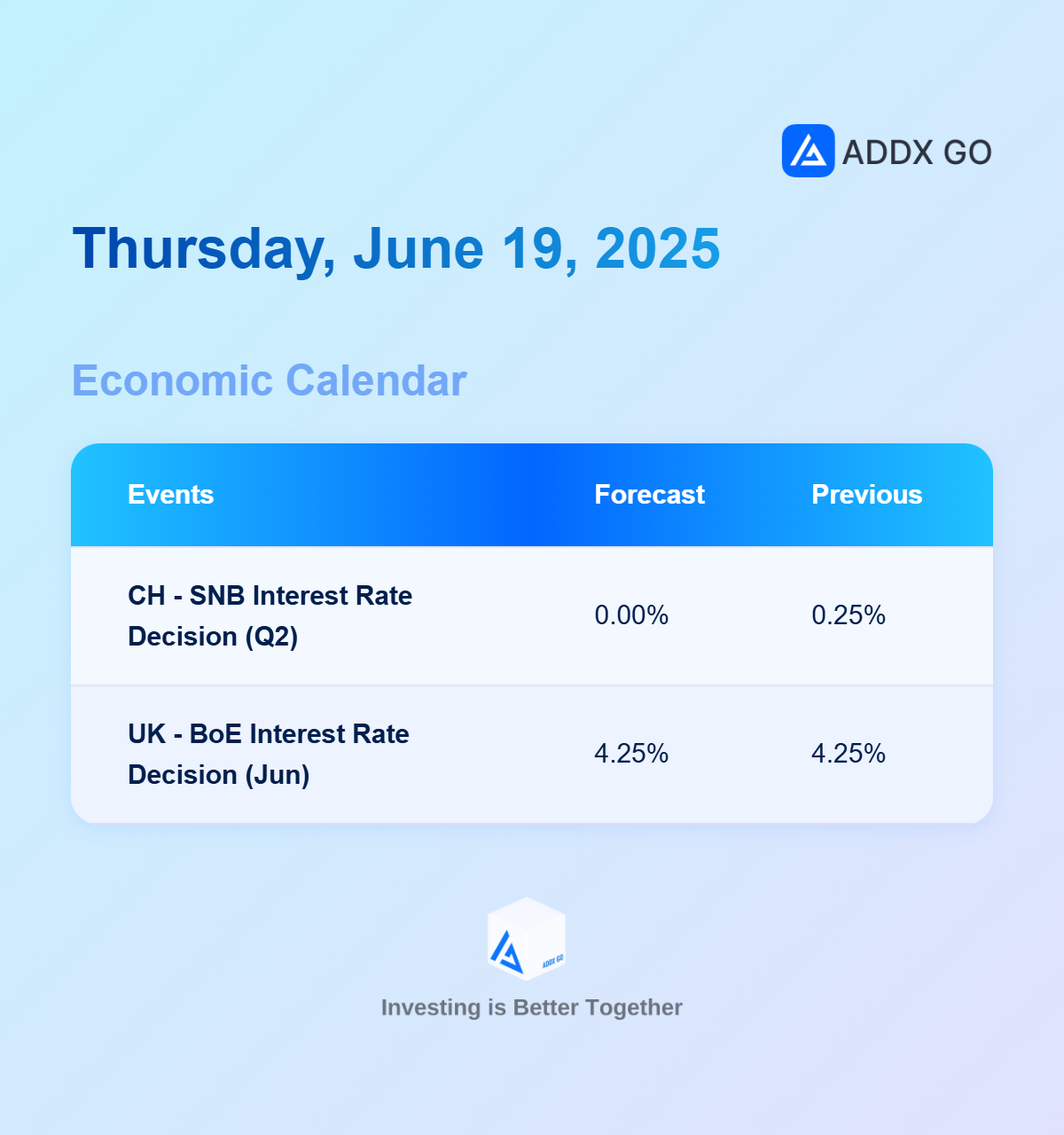 ADDX GO

Thursday, June 19, 2025

Economic Calendar

| Events | Forecast | Previous |
|---|---|---|
| CH - SNB Interest Rate Decision (Q2) | 0.00% | 0.25% |
| UK - BoE Interest Rate Decision (Jun) | 4.25% | 4.25% |

ADDX GO

Investing is Better Together